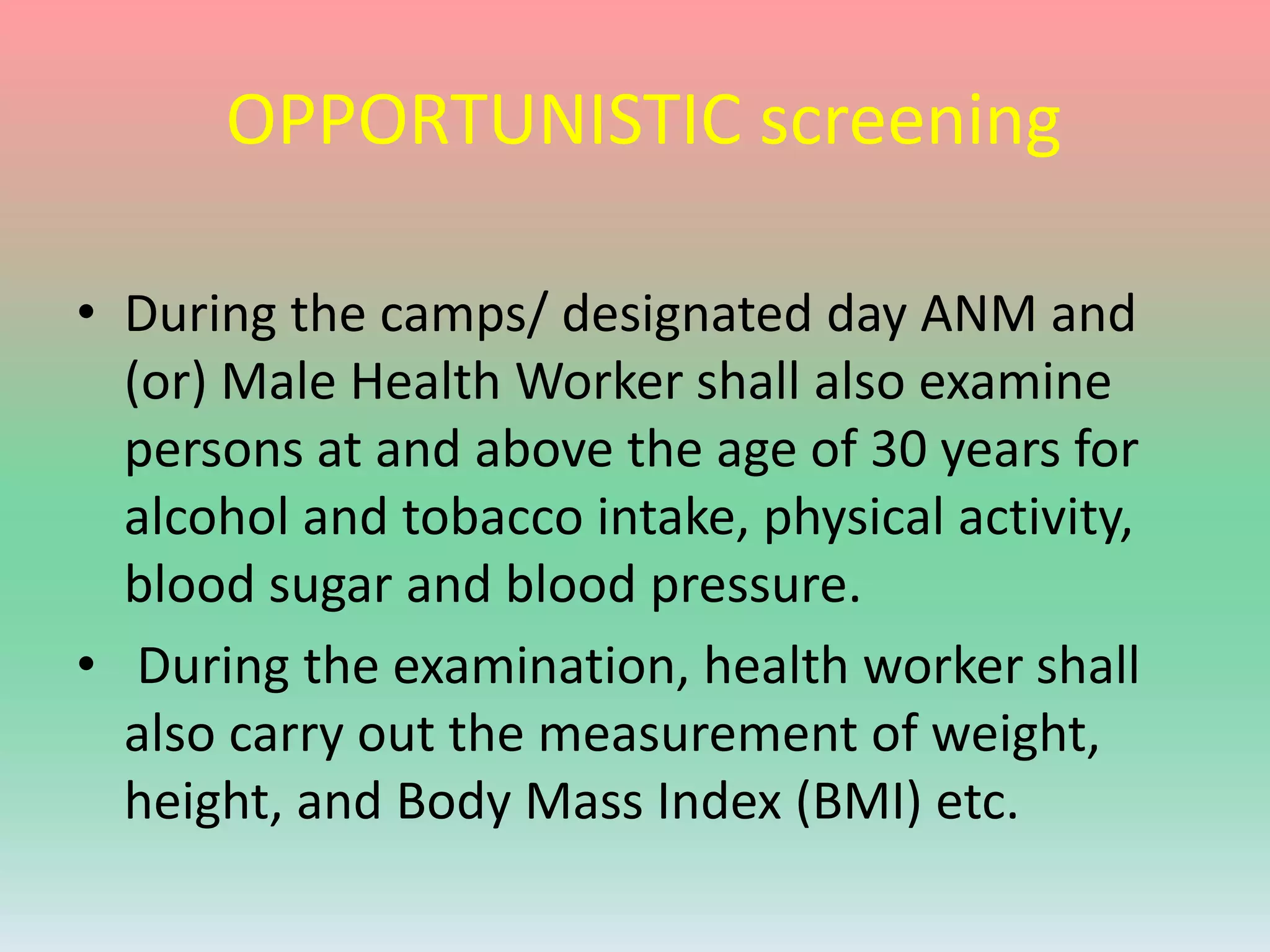 OPPORTUNISTIC screening

• During the camps/ designated day ANM and (or) Male Health Worker shall also examine persons at and above the age of 30 years for alcohol and tobacco intake, physical activity, blood sugar and blood pressure.

• During the examination, health worker shall also carry out the measurement of weight, height, and Body Mass Index (BMI) etc.